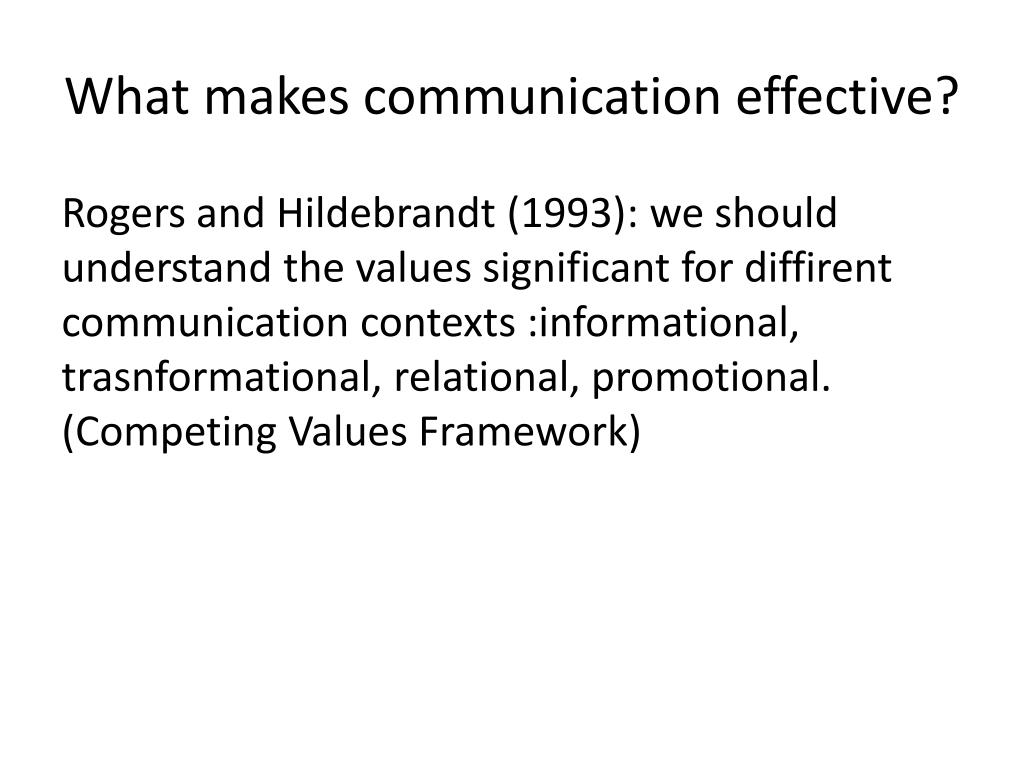 What makes communication effective?

Rogers and Hildebrandt (1993): we should understand the values significant for diffirent communication contexts :informational, trasnformational, relational, promotional. (Competing Values Framework)